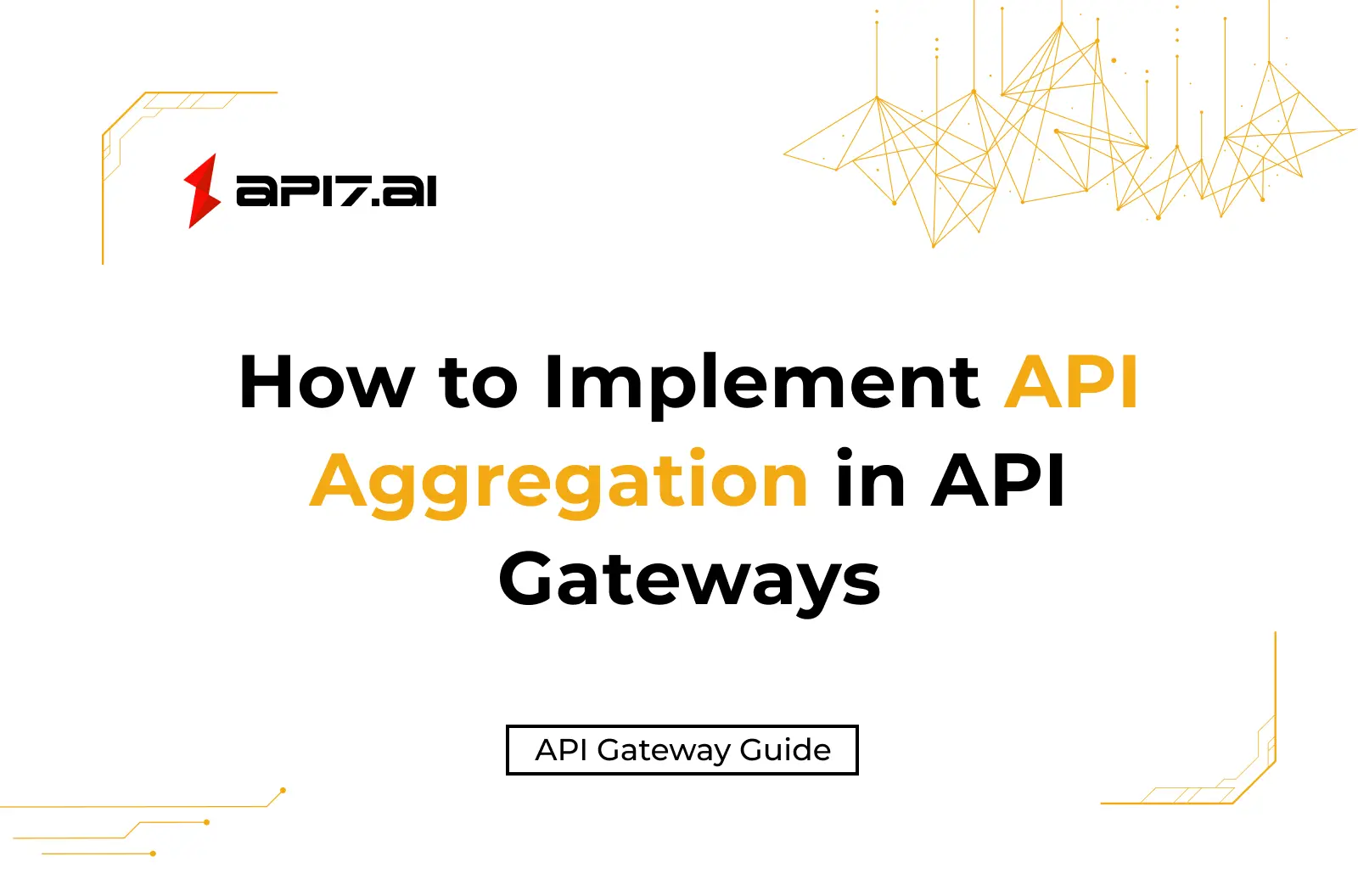 API7.AI

How to Implement API Aggregation in API Gateways

API Gateway Guide